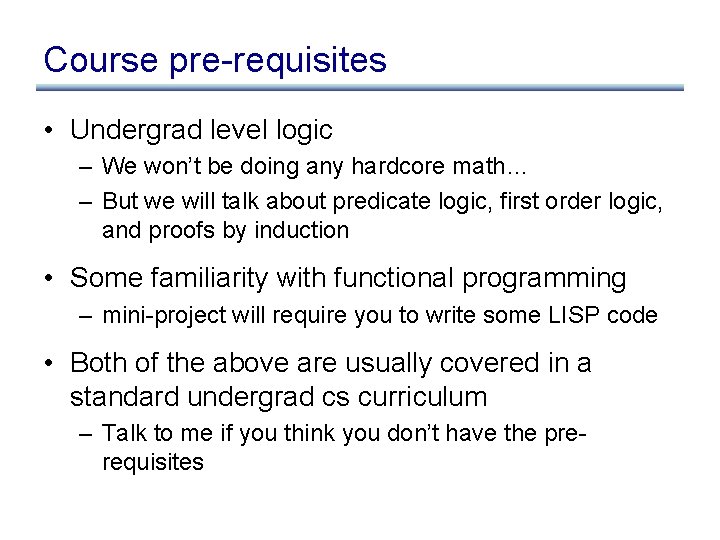 Course pre-requisites

• Undergrad level logic
– We won't be doing any hardcore math…
– But we will talk about predicate logic, first order logic, and proofs by induction

• Some familiarity with functional programming
– mini-project will require you to write some LISP code

• Both of the above are usually covered in a standard undergrad cs curriculum
– Talk to me if you think you don't have the pre-requisites